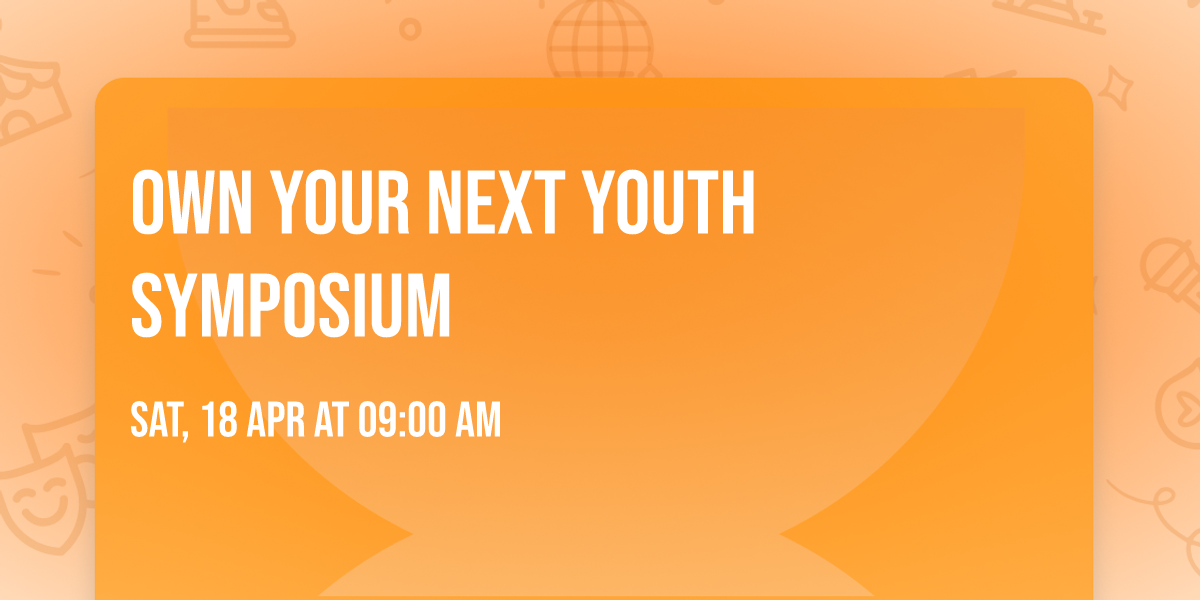 OWN YOUR NEXT YOUTH SYMPOSIUM

SAT, 18 APR AT 09:00 AM